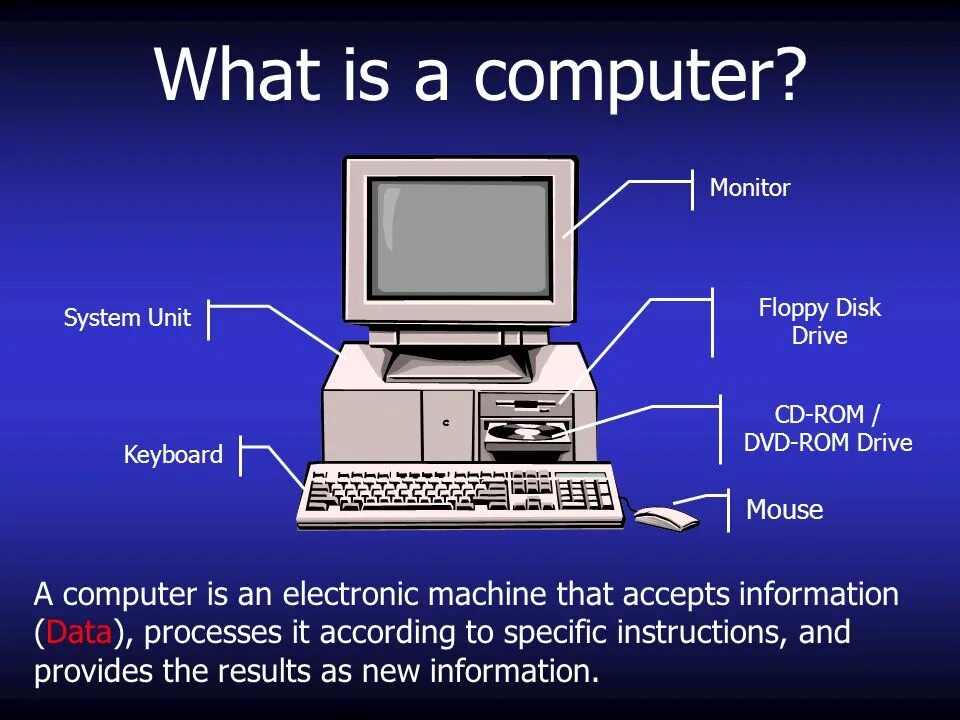 What is a computer?

Monitor

System Unit

Floppy Disk Drive

CD-ROM / DVD-ROM Drive

Keyboard

Mouse

A computer is an electronic machine that accepts information (Data), processes it according to specific instructions, and provides the results as new information.